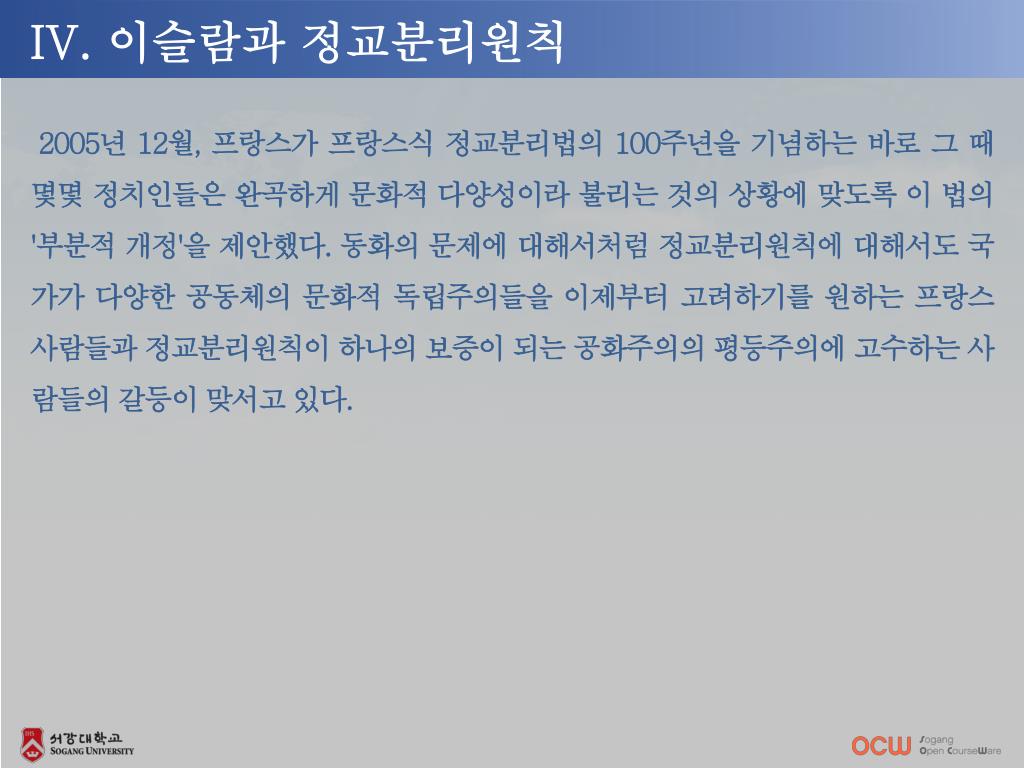 IV. 이슬람과 정교분리원칙

2005년 12월, 프랑스가 프랑스식 정교분리법의 100주년을 기념하는 바로 그 때 몇몇 정치인들은 완곡하게 문화적 다양성이라 불리는 것의 상황에 맞도록 이 법의 '부분적 개정'을 제안했다. 동화의 문제에 대해서처럼 정교분리원칙에 대해서도 국가가 다양한 공동체의 문화적 독립주의들을 이제부터 고려하기를 원하는 프랑스 사람들과 정교분리원칙이 하나의 보증이 되는 공화주의의 평등주의에 고수하는 사람들의 갈등이 맞서고 있다.

서강대학교 SOGANG UNIVERSITY

OCW Sogang Open CourseWare